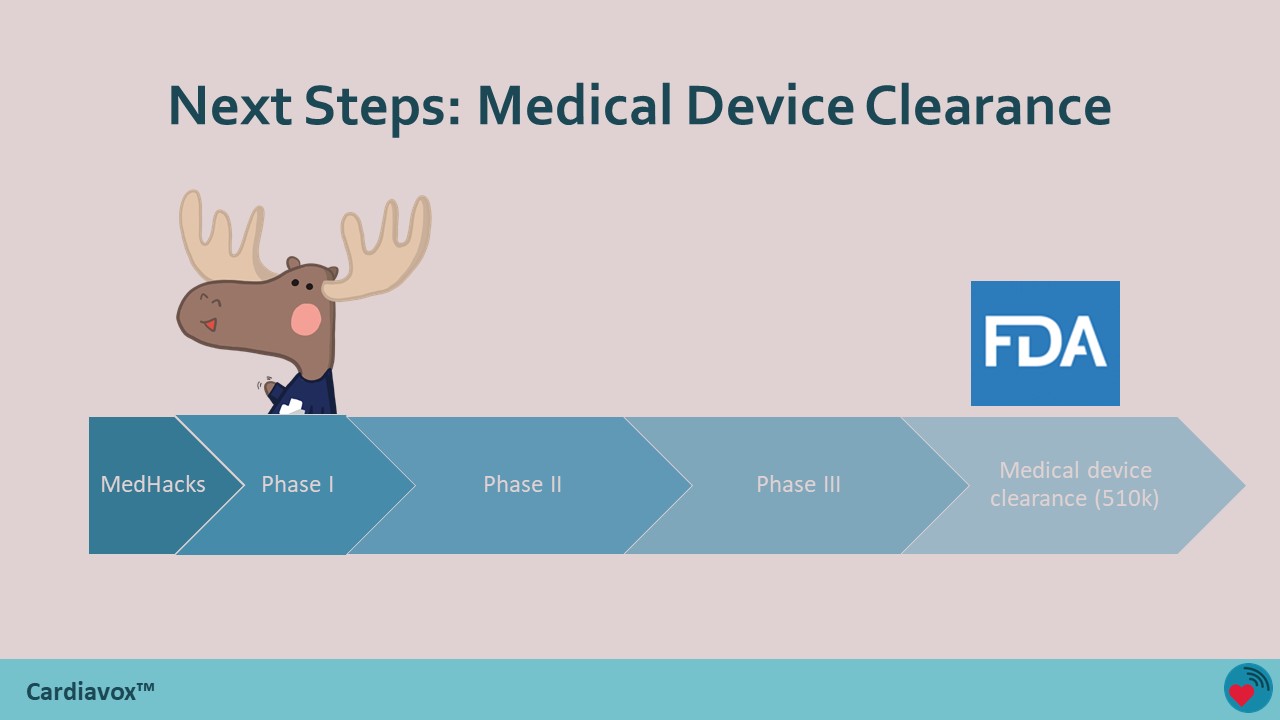 Next Steps: Medical Device Clearance

FDA

MedHacks

Phase I

Phase II

Phase III

Medical device clearance (510k)

Cardiavox™